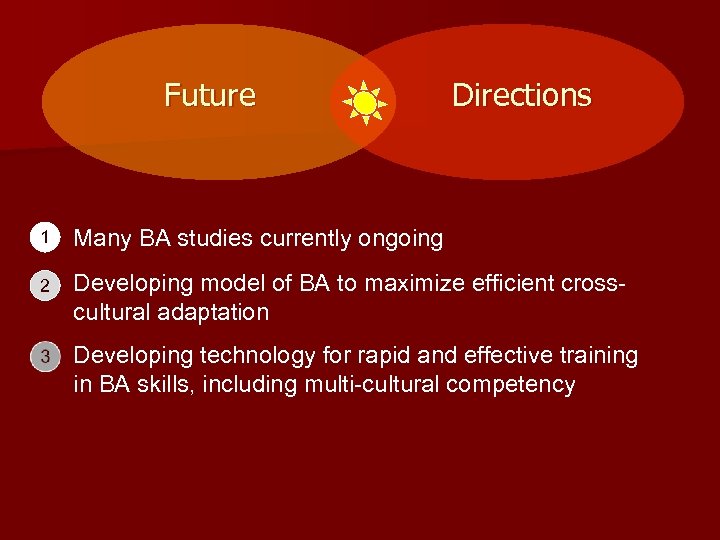 Future Directions

1 Many BA studies currently ongoing

2 Developing model of BA to maximize efficient cross-cultural adaptation

3 Developing technology for rapid and effective training in BA skills, including multi-cultural competency